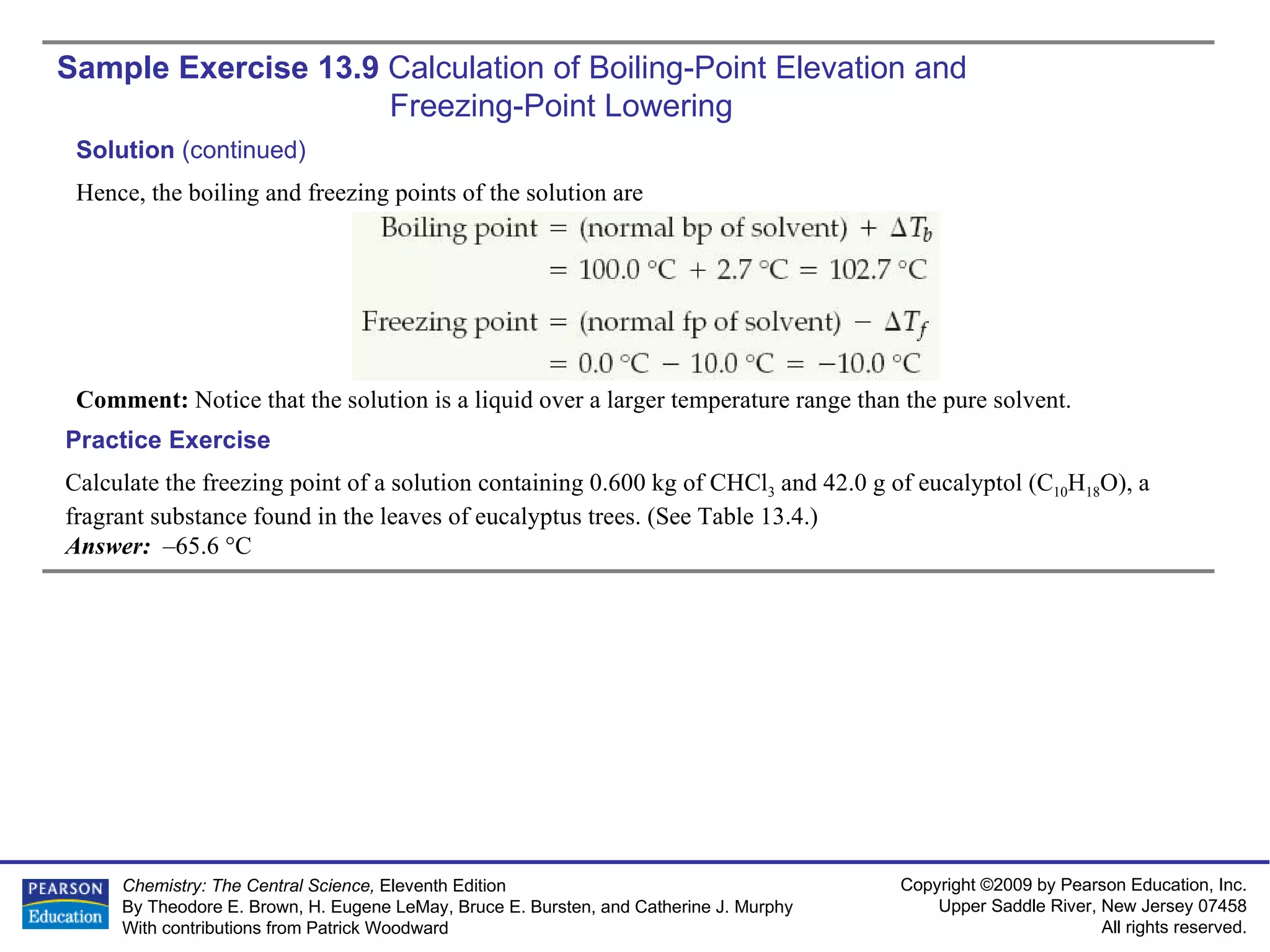 Sample Exercise 13.9 Calculation of Boiling-Point Elevation and Freezing-Point Lowering

Solution (continued)

Hence, the boiling and freezing points of the solution are

$\text{Boiling point} = (\text{normal bp of solvent}) + \Delta T_b$
$= 100.0\ °C + 2.7\ °C = 102.7\ °C$

$\text{Freezing point} = (\text{normal fp of solvent}) - \Delta T_f$
$= 0.0\ °C - 10.0\ °C = -10.0\ °C$

Comment: Notice that the solution is a liquid over a larger temperature range than the pure solvent.

Practice Exercise

Calculate the freezing point of a solution containing 0.600 kg of $CHCl_3$ and 42.0 g of eucalyptol ($C_{10}H_{18}O$), a fragrant substance found in the leaves of eucalyptus trees. (See Table 13.4.)
Answer: –65.6 °C

PEARSON Education

Chemistry: The Central Science, Eleventh Edition
By Theodore E. Brown, H. Eugene LeMay, Bruce E. Bursten, and Catherine J. Murphy
With contributions from Patrick Woodward

Copyright ©2009 by Pearson Education, Inc.
Upper Saddle River, New Jersey 07458
All rights reserved.